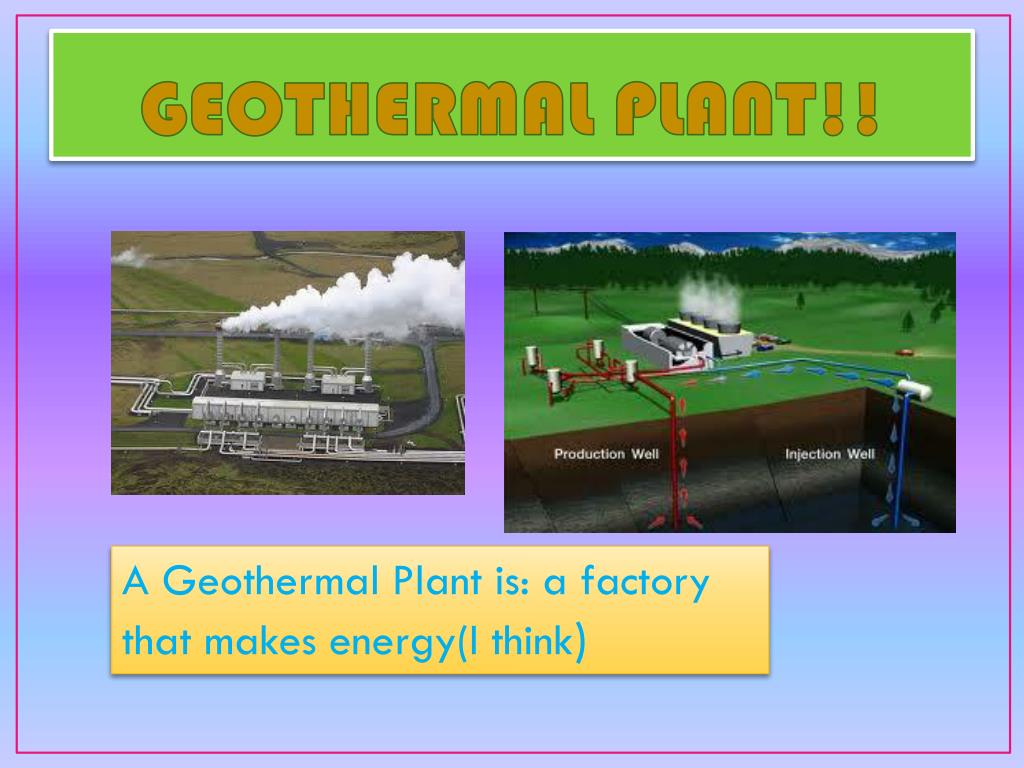 GEOTHERMAL PLANT!!

Production Well

Injection Well

A Geothermal Plant is: a factory that makes energy(I think)